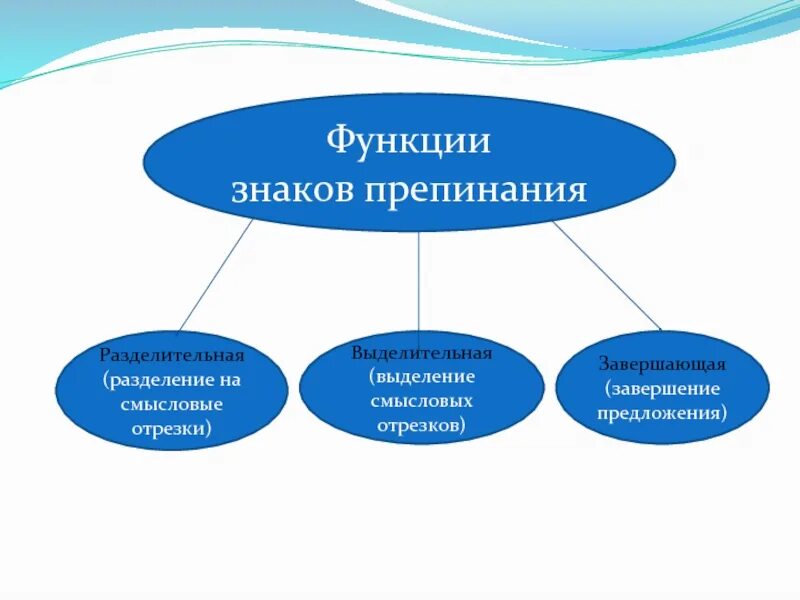 Функции знаков препинания

Разделительная (разделение на смысловые отрезки)

Выделительная (выделение смысловых отрезков)

Завершающая (завершение предложения)